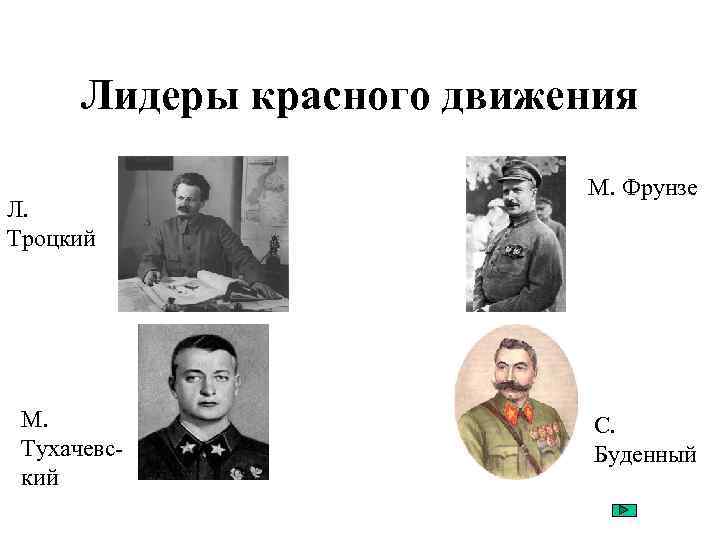 Лидеры красного движения

Л. Троцкий

М. Фрунзе

М. Тухачевский

С. Буденный